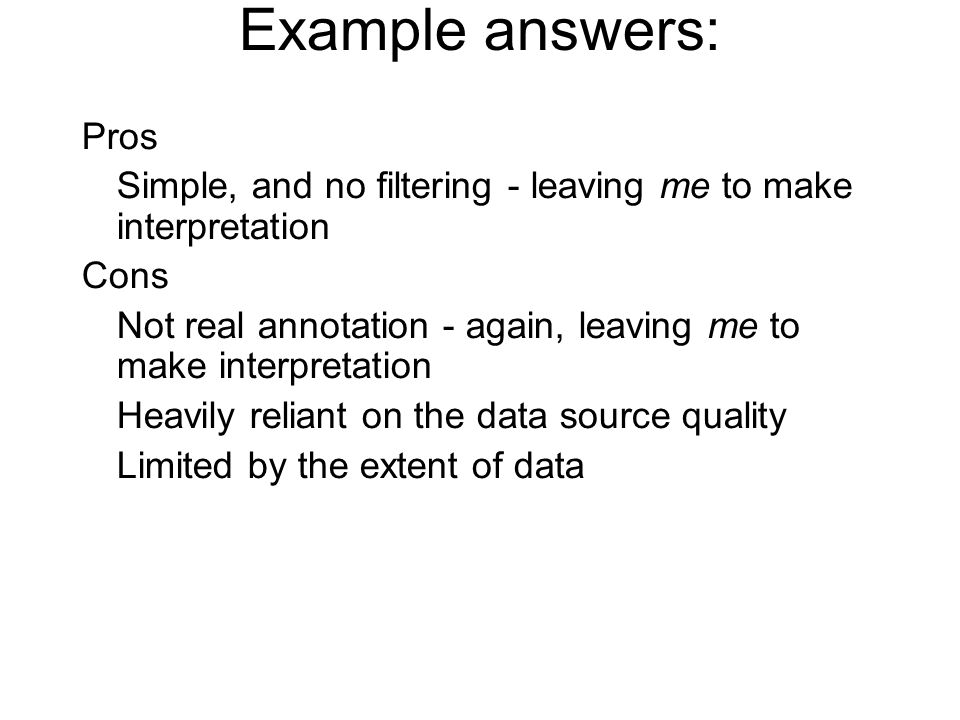 Example answers:

Pros

Simple, and no filtering - leaving me to make interpretation

Cons

Not real annotation - again, leaving me to make interpretation

Heavily reliant on the data source quality

Limited by the extent of data